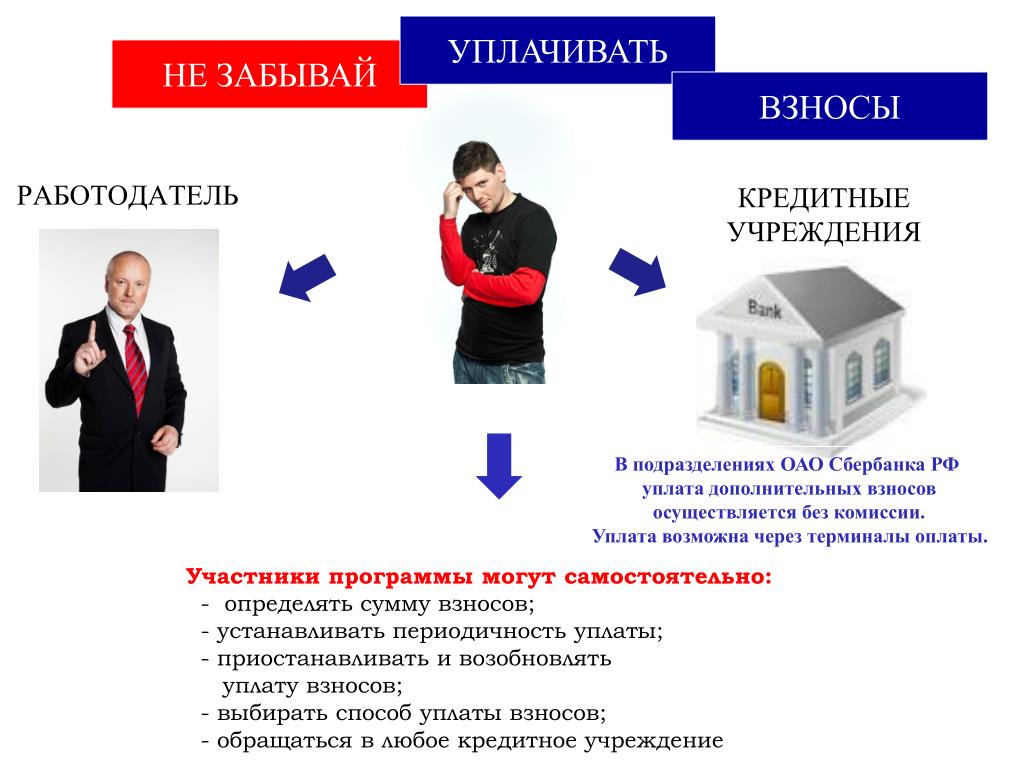 НЕ ЗАБЫВАЙ

УПЛАЧИВАТЬ

ВЗНОСЫ

РАБОТОДАТЕЛЬ

КРЕДИТНЫЕ УЧРЕЖДЕНИЯ

Bank

В подразделениях ОАО Сбербанка РФ уплата дополнительных взносов осуществляется без комиссии.
Уплата возможна через терминалы оплаты.

Участники программы могут самостоятельно:
- определять сумму взносов;
- устанавливать периодичность уплаты;
- приостанавливать и возобновлять уплату взносов;
- выбирать способ уплаты взносов;
- обращаться в любое кредитное учреждение